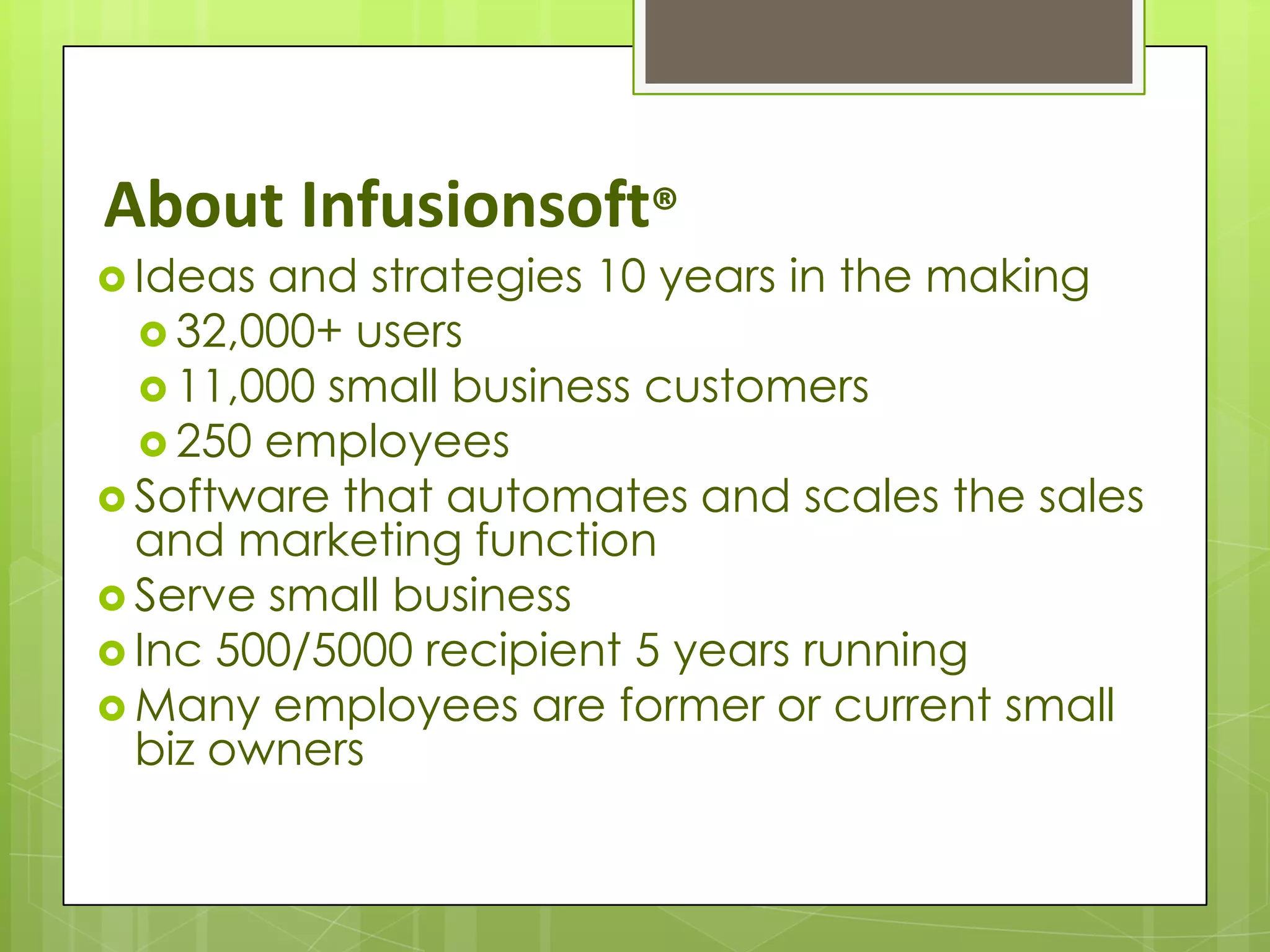 About Infusionsoft®

Ideas and strategies 10 years in the making
32,000+ users
11,000 small business customers
250 employees
Software that automates and scales the sales and marketing function
Serve small business
Inc 500/5000 recipient 5 years running
Many employees are former or current small biz owners